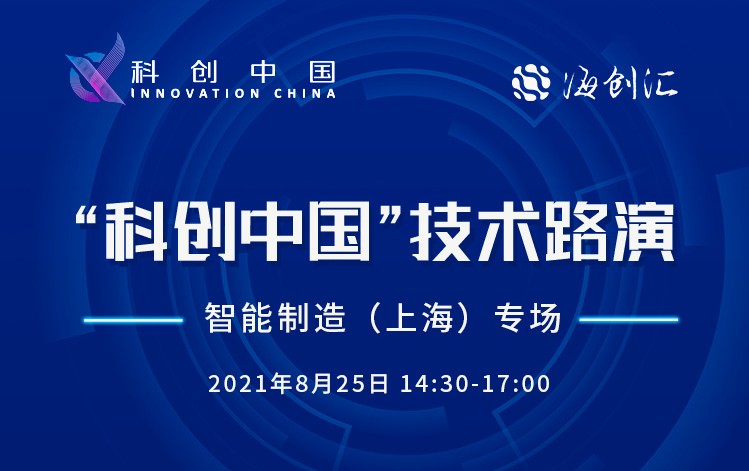 科创中国
INNOVATION CHINA

海创汇

“科创中国”技术路演

智能制造（上海）专场

2021年8月25日 14:30-17:00